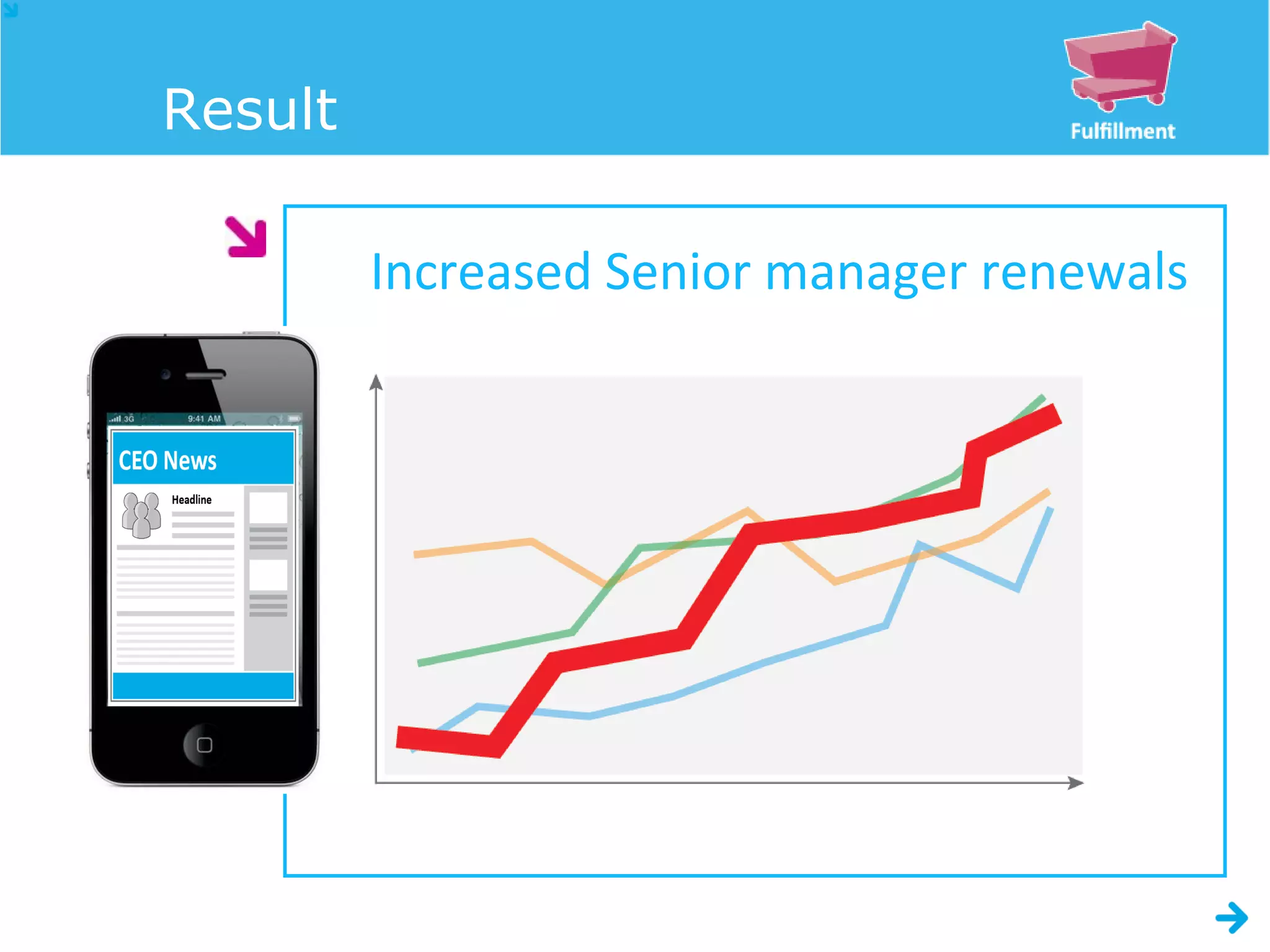 Result

Fulfillment

Increased Senior manager renewals

3G 9:41 AM

CEO News

Headline